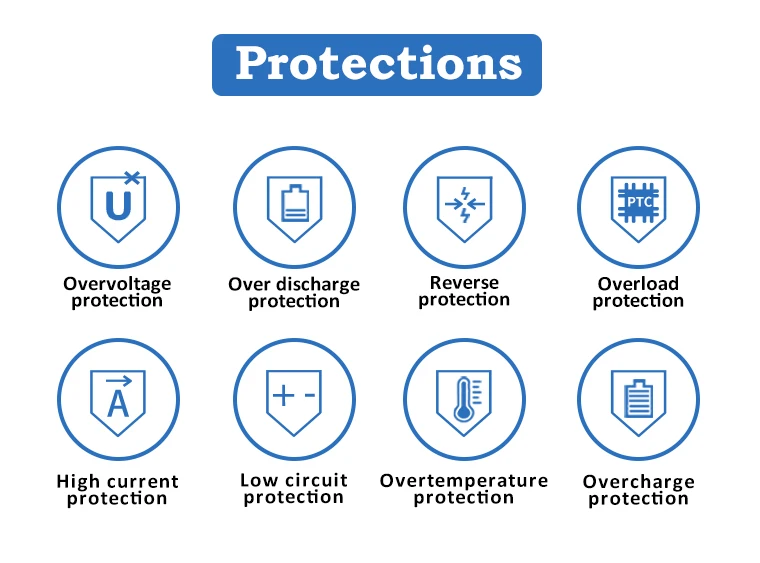 Protections

U

Overvoltage protection

Over discharge protection

Reverse protection

PTC

Overload protection

A

High current protection

+ -

Low circuit protection

Overtemperature protection

Overcharge protection